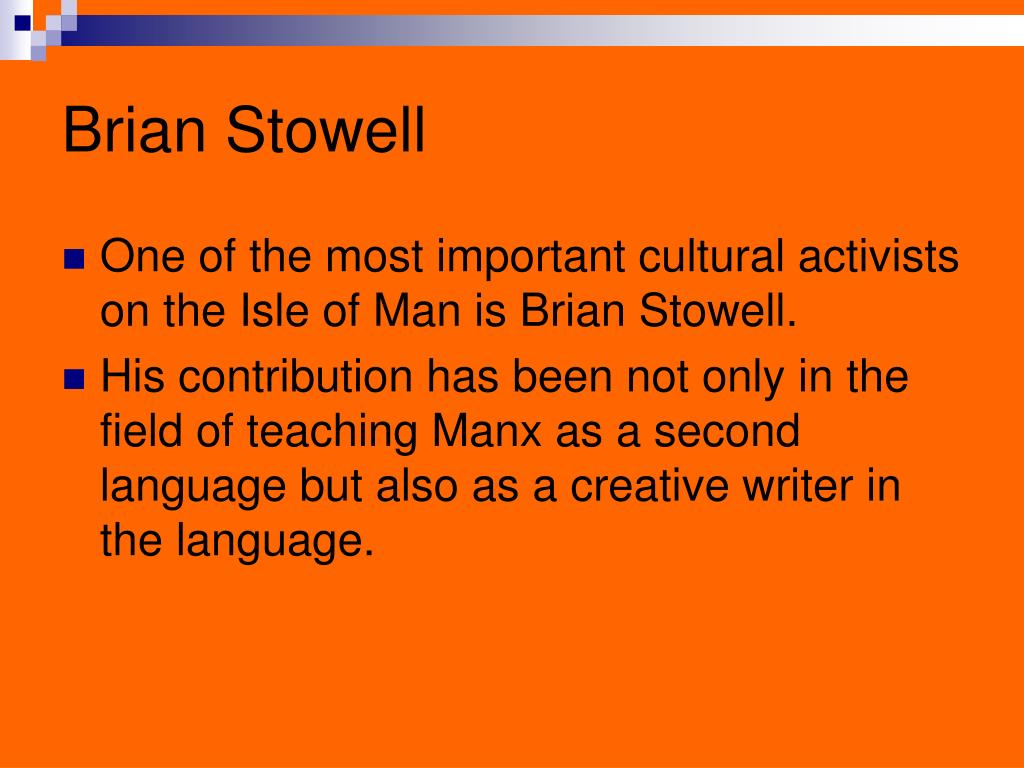 Brian Stowell

One of the most important cultural activists on the Isle of Man is Brian Stowell.

His contribution has been not only in the field of teaching Manx as a second language but also as a creative writer in the language.